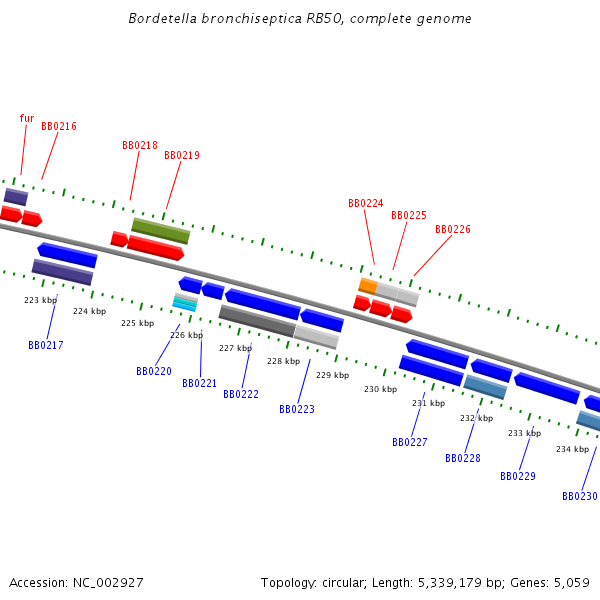 Bordetella bronchiseptica RB50, complete genome

fur
BB0216
BB0218
BB0219
BB0224
BB0225
BB0226

223 kbp
224 kbp
225 kbp
226 kbp
227 kbp
228 kbp
229 kbp
230 kbp
231 kbp
232 kbp
233 kbp
234 kbp

BB0217
BB0220
BB0221
BB0222
BB0223
BB0227
BB0228
BB0229
BB0230

Accession: NC_002927
Topology: circular; Length: 5,339,179 bp; Genes: 5,059